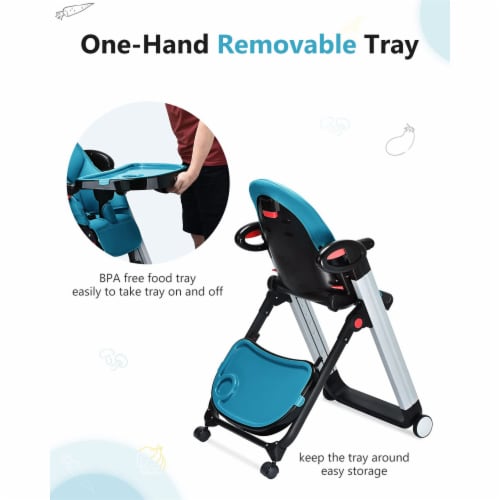 One-Hand Removable Tray

BPA free food tray
easily to take tray on and off

keep the tray around
easy storage